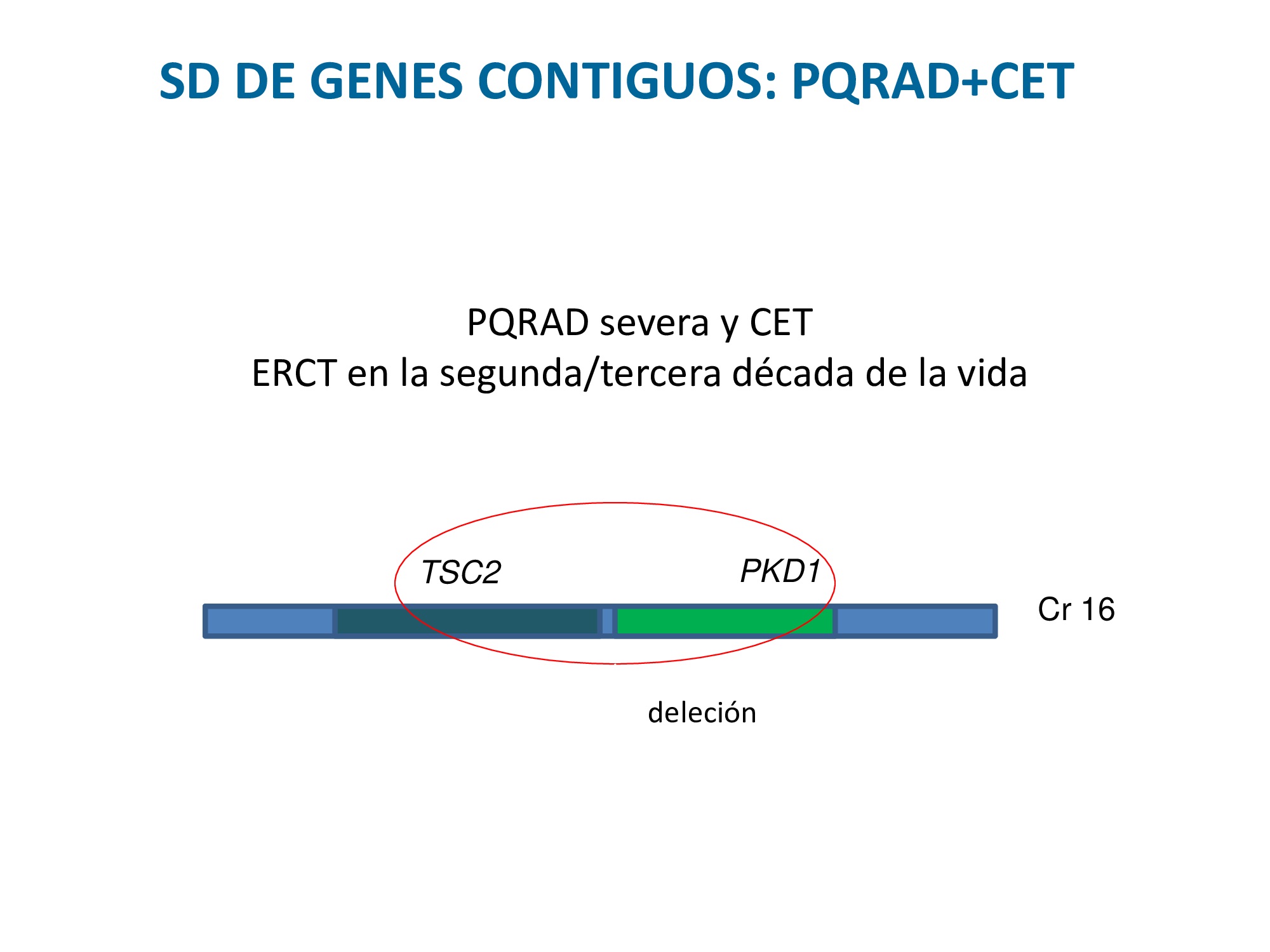 SD DE GENES CONTIGUOS: PQRAD+CET

PQRAD severa y CET
ERCT en la segunda/tercera década de la vida

TSC2
PKD1
Cr 16

deleción